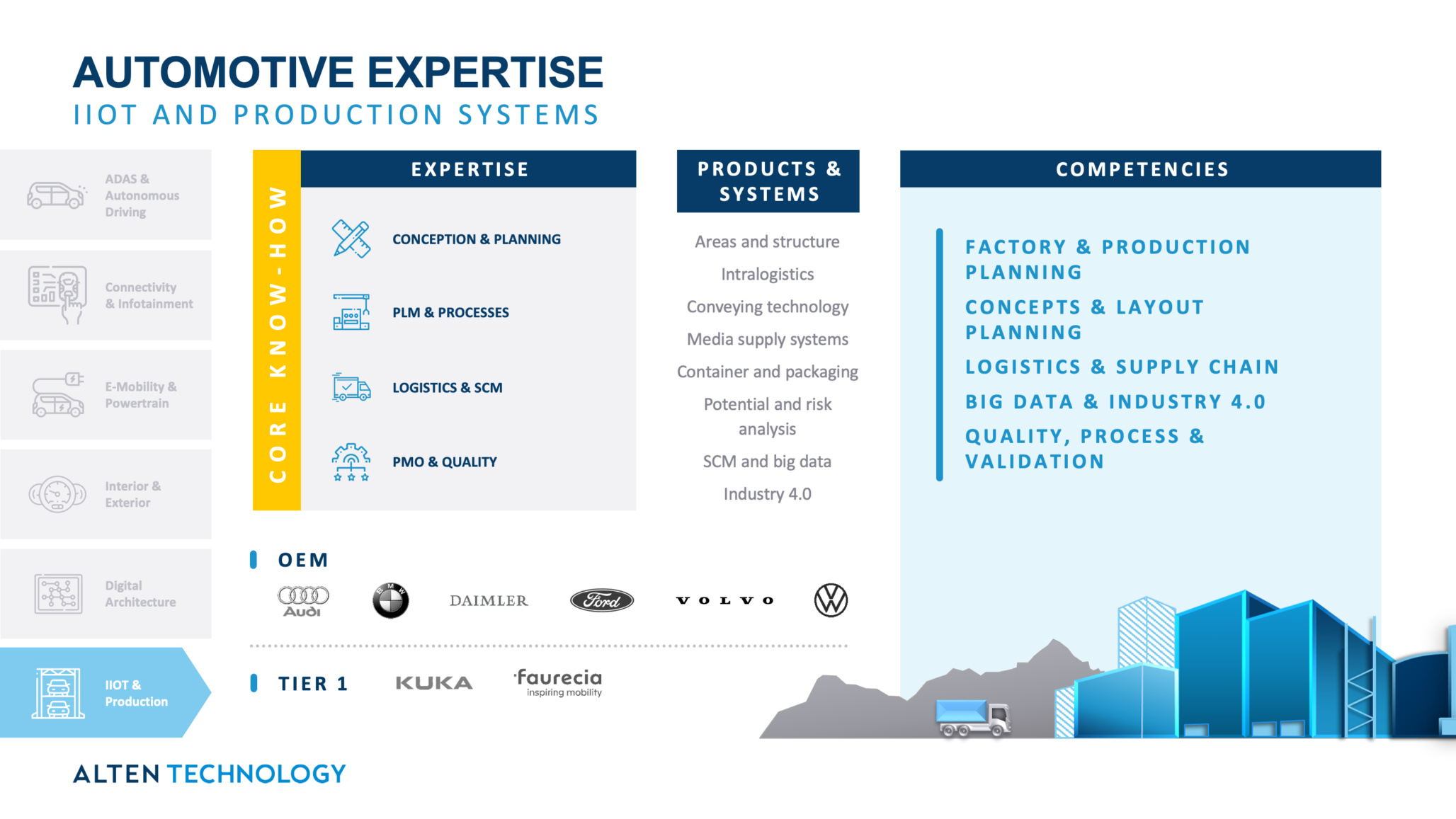 AUTOMOTIVE EXPERTISE
IIOT AND PRODUCTION SYSTEMS

ADAS & Autonomous Driving

Connectivity & Infotainment

E-Mobility & Powertrain

Interior & Exterior

Digital Architecture

IIOT & Production

CORE KNOW-HOW

EXPERTISE

CONCEPTION & PLANNING

PLM & PROCESSES

LOGISTICS & SCM

PMO & QUALITY

PRODUCTS & SYSTEMS

Areas and structure

Intralogistics

Conveying technology

Media supply systems

Container and packaging

Potential and risk analysis

SCM and big data

Industry 4.0

COMPETENCIES

FACTORY & PRODUCTION PLANNING

CONCEPTS & LAYOUT PLANNING

LOGISTICS & SUPPLY CHAIN

BIG DATA & INDUSTRY 4.0

QUALITY, PROCESS & VALIDATION

OEM

Audi

BMW

DAIMLER

Ford

VOLVO

TIER 1

KUKA

faurecia
inspiring mobility

ALTEN TECHNOLOGY